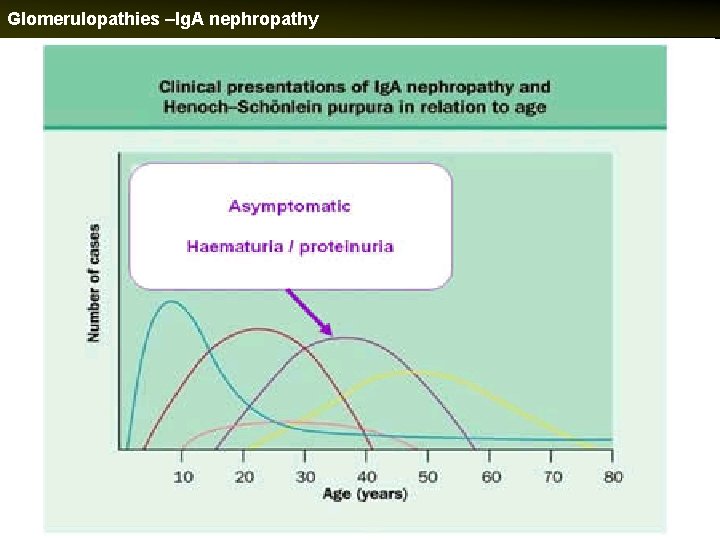 Glomerulopathies –IgA nephropathy

Clinical presentations of IgA nephropathy and Henoch–Schönlein purpura in relation to age

Asymptomatic

Haematuria / proteinuria

Number of cases

10 20 30 40 50 60 70 80

Age (years)